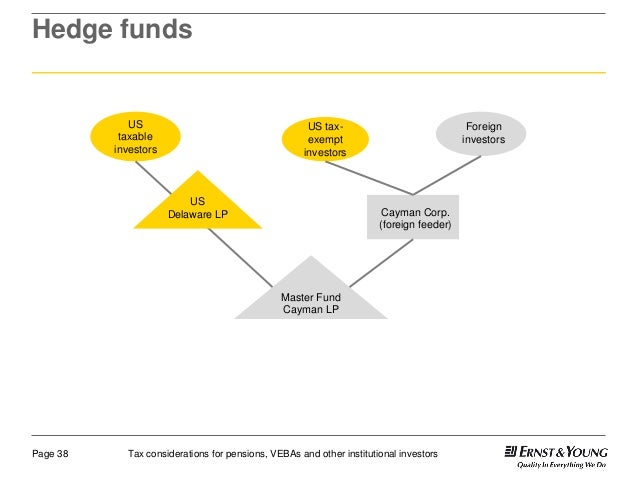 Hedge funds

US taxable investors

US tax-exempt investors

Foreign investors

US Delaware LP

Cayman Corp. (foreign feeder)

Master Fund Cayman LP

Page 38

Tax considerations for pensions, VEBAs and other institutional investors

ERNST & YOUNG
Quality In Everything We Do